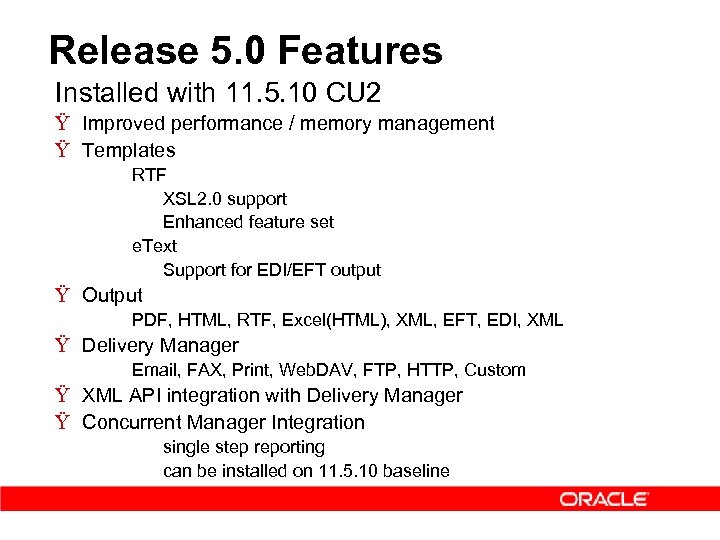 Release 5.0 Features

Installed with 11.5.10 CU2

Ÿ Improved performance / memory management

Ÿ Templates

RTF

XSL2.0 support

Enhanced feature set

eText

Support for EDI/EFT output

Ÿ Output

PDF, HTML, RTF, Excel(HTML), XML, EFT, EDI, XML

Ÿ Delivery Manager

Email, FAX, Print, WebDAV, FTP, HTTP, Custom

Ÿ XML API integration with Delivery Manager

Ÿ Concurrent Manager Integration

single step reporting

can be installed on 11.5.10 baseline

ORACLE